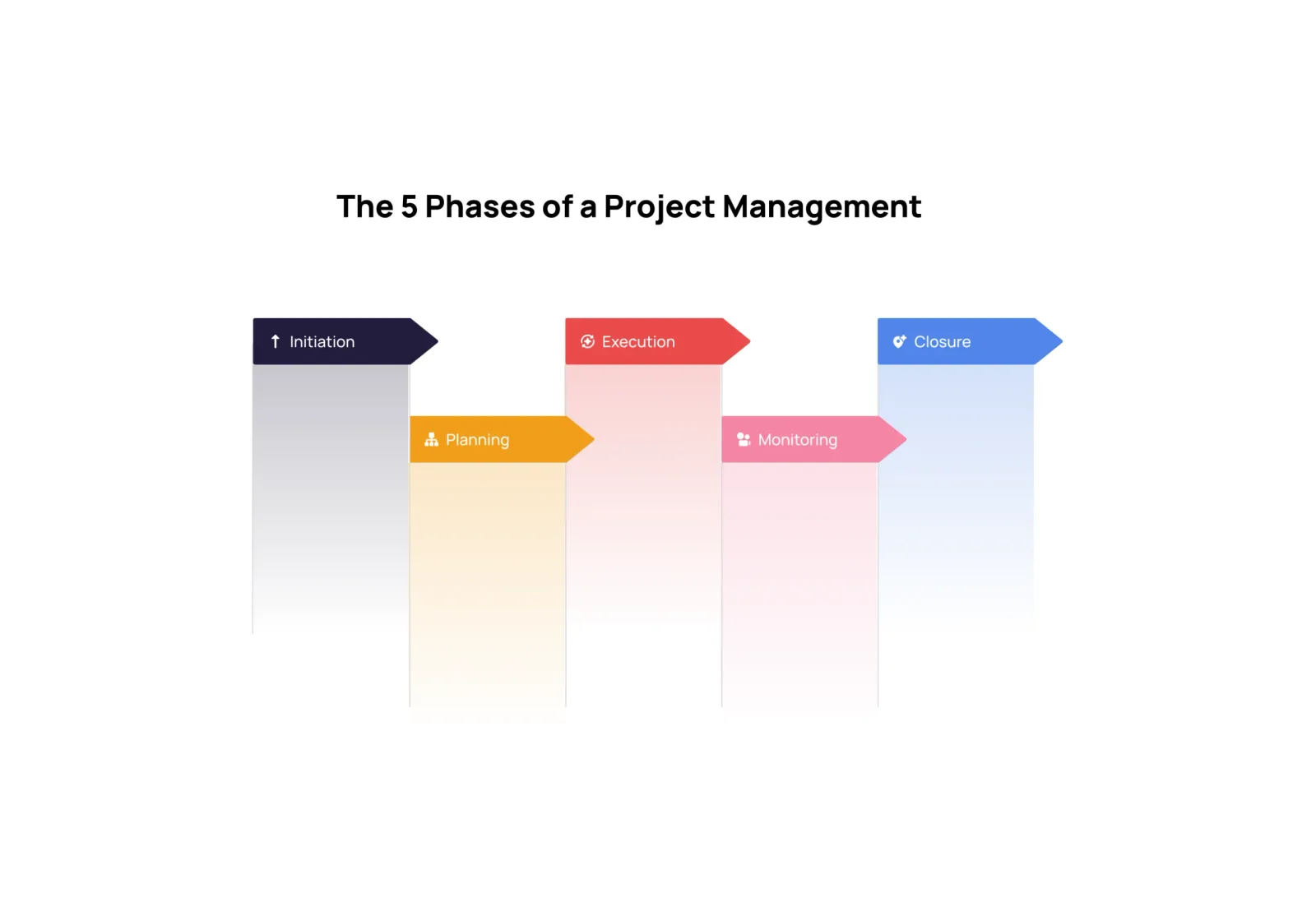 The 5 Phases of a Project Management

Initiation

Planning

Execution

Monitoring

Closure